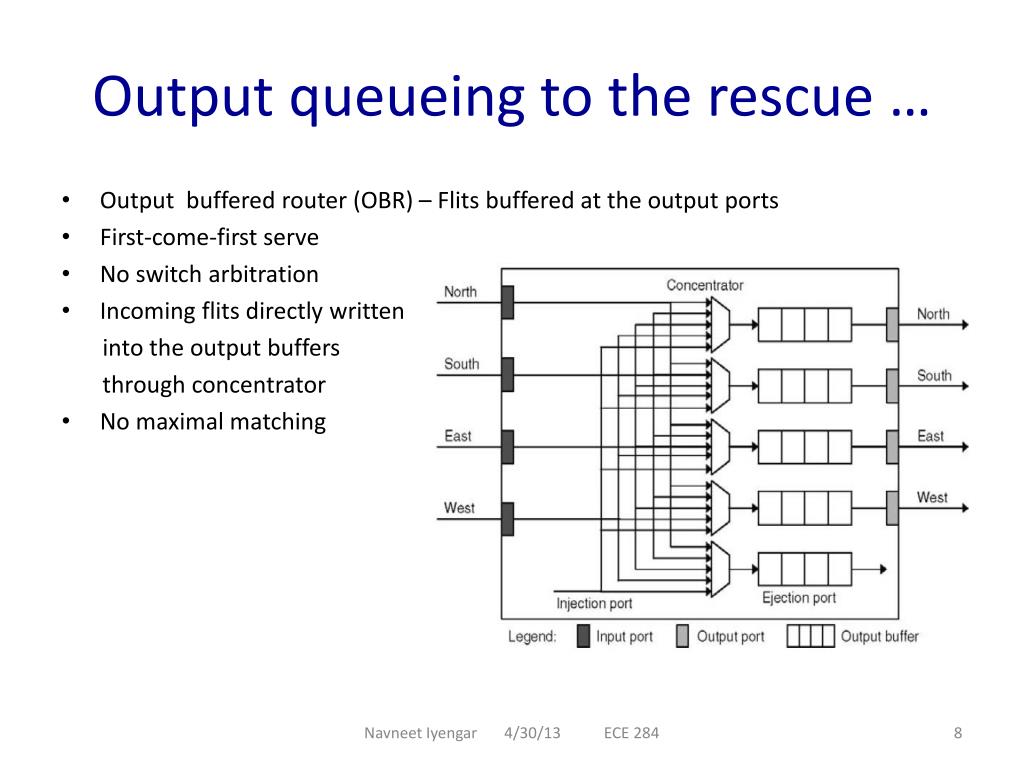 Output queueing to the rescue …

• Output buffered router (OBR) – Flits buffered at the output ports
• First-come-first serve
• No switch arbitration
• Incoming flits directly written into the output buffers through concentrator
• No maximal matching

North
South
East
West
Concentrator
North
South
East
West
Injection port
Ejection port
Legend: Input port Output port Output buffer

Navneet Iyengar 4/30/13 ECE 284 8